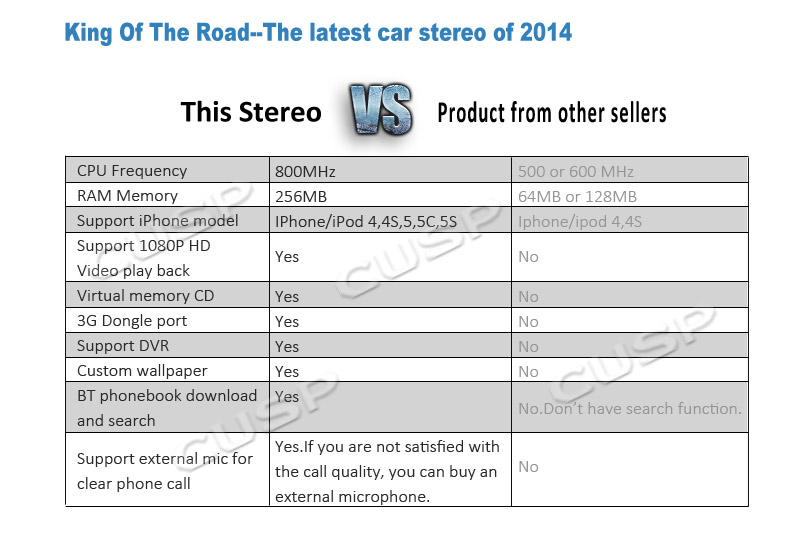 King Of The Road--The latest car stereo of 2014

This Stereo VS Product from other sellers

| CPU Frequency | 800MHz | 500 or 600 MHz |
|---|---|---|
| RAM Memory | 256MB | 64MB or 128MB |
| Support iPhone model | IPhone/iPod 4,4S,5,5C,5S | Iphone/ipod 4,4S |
| Support 1080P HD Video play back | Yes | No |
| Virtual memory CD | Yes | No |
| 3G Dongle port | Yes | No |
| Support DVR | Yes | No |
| Custom wallpaper | Yes | No |
| BT phonebook download and search | Yes | No.Don't have search function. |
| Support external mic for clear phone call | Yes.If you are not satisfied with the call quality, you can buy an external microphone. | No |

CUSP CUSP CUSP CUSP